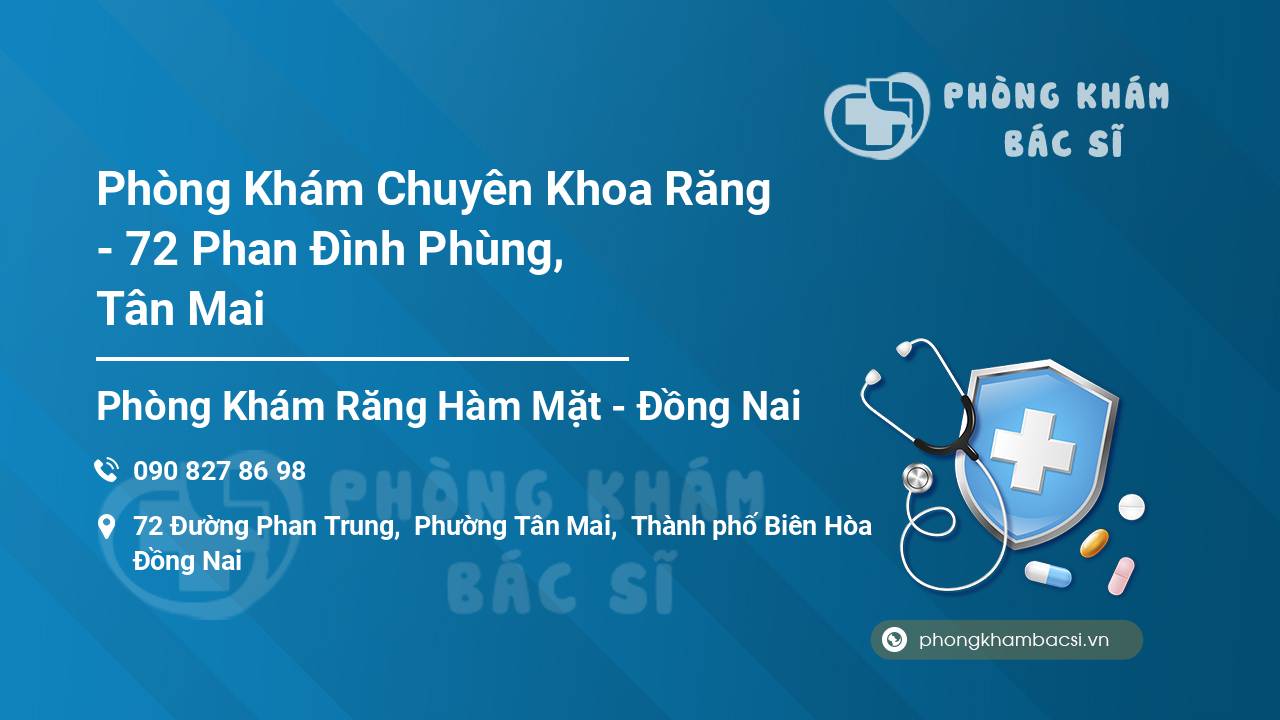 PHÒNG KHÁM
BÁC SĨ

Phòng Khám Chuyên Khoa Răng - 72 Phan Đình Phùng, Tân Mai

Phòng Khám Răng Hàm Mặt - Đồng Nai

090 827 86 98

72 Đường Phan Trung, Phường Tân Mai, Thành phố Biên Hòa Đồng Nai

PHÒNG KHÁM
BÁC SĨ

phongkhambacsi.vn